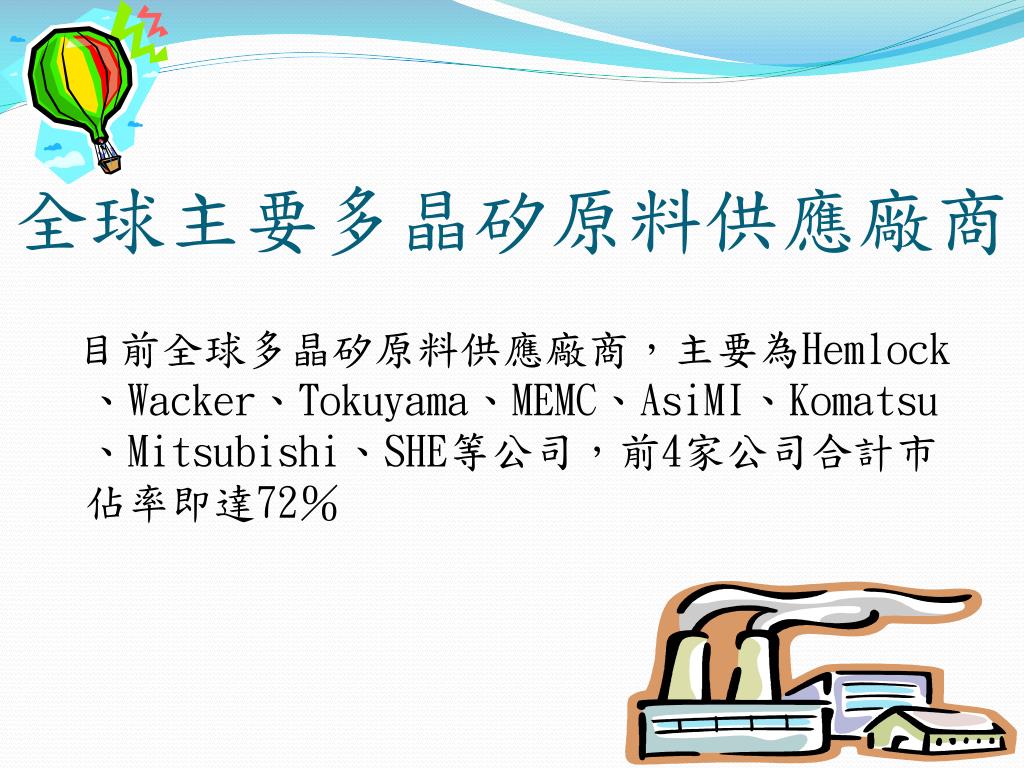 全球主要多晶矽原料供應廠商

目前全球多晶矽原料供應廠商，主要為Hemlock、Wacker、Tokuyama、MEMC、AsiMI、Komatsu、Mitsubishi、SHE等公司，前4家公司合計市佔率即達72％